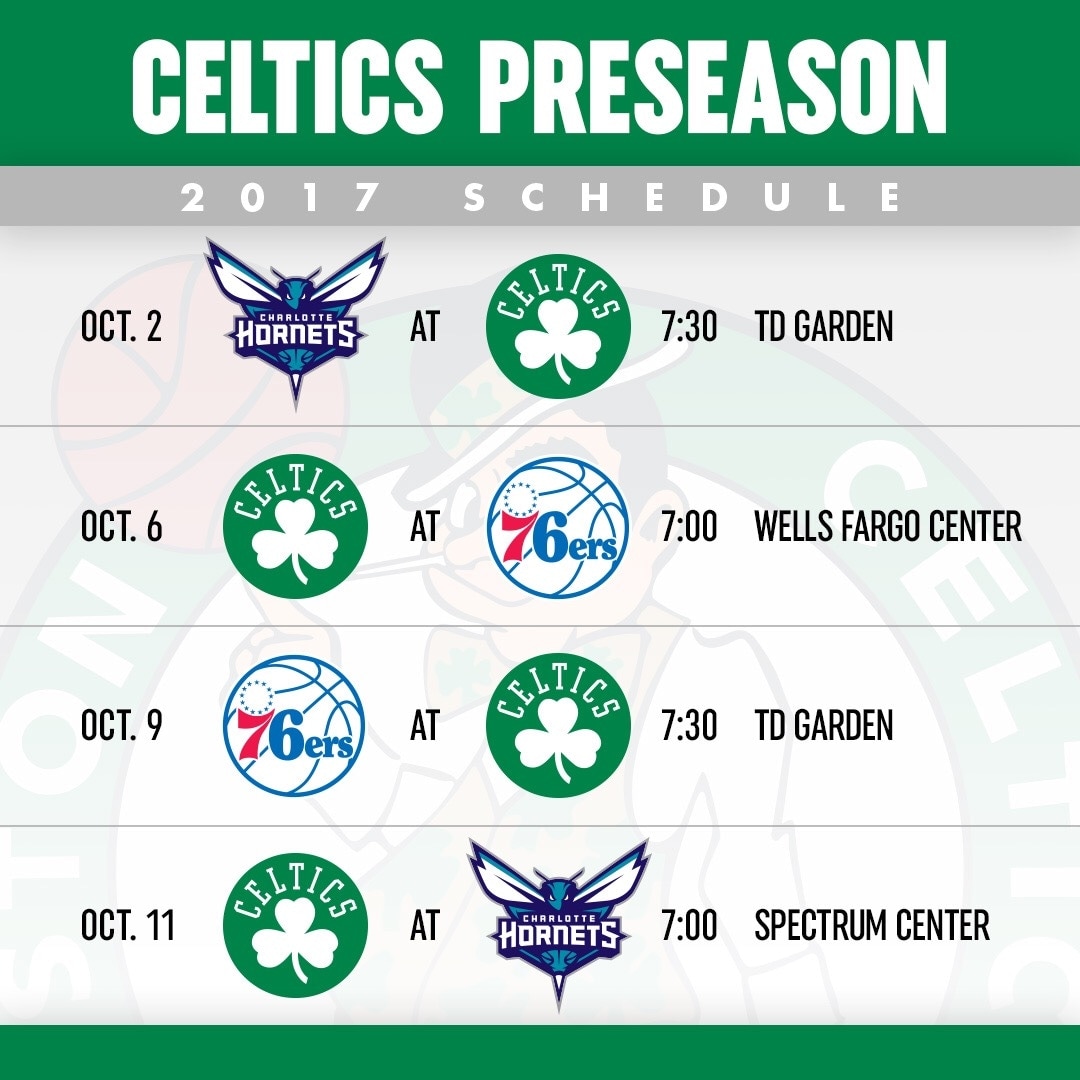 CELTICS PRESEASON

2017 SCHEDULE

OCT. 2 CHARLOTTE HORNETS AT CELTICS 7:30 TD GARDEN

OCT. 6 CELTICS AT 76ers 7:00 WELLS FARGO CENTER

OCT. 9 76ers AT CELTICS 7:30 TD GARDEN

OCT. 11 CELTICS AT CHARLOTTE HORNETS 7:00 SPECTRUM CENTER